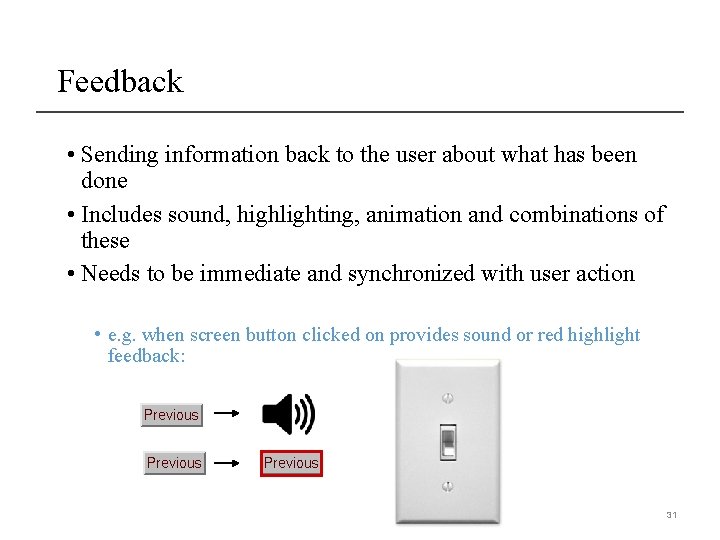 Feedback

• Sending information back to the user about what has been done

• Includes sound, highlighting, animation and combinations of these

• Needs to be immediate and synchronized with user action

• e.g. when screen button clicked on provides sound or red highlight feedback:

Previous

Previous

Previous

31